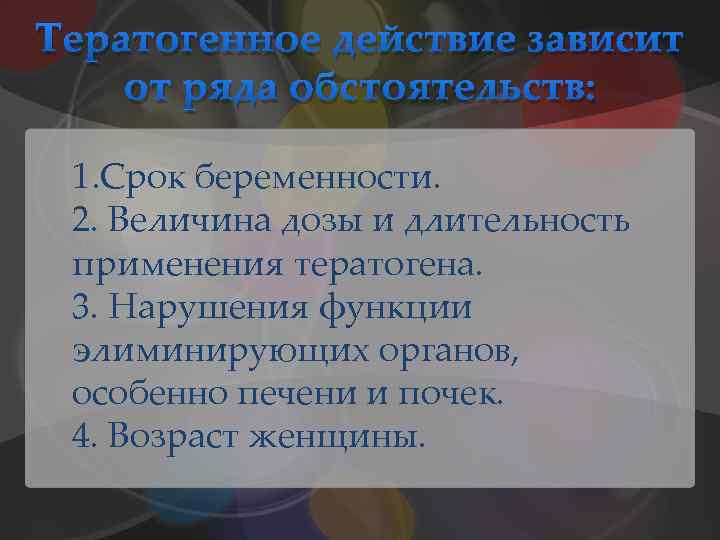 Тератогенное действие зависит от ряда обстоятельств:

1.Срок беременности.
2. Величина дозы и длительность применения тератогена.
3. Нарушения функции элиминирующих органов, особенно печени и почек.
4. Возраст женщины.